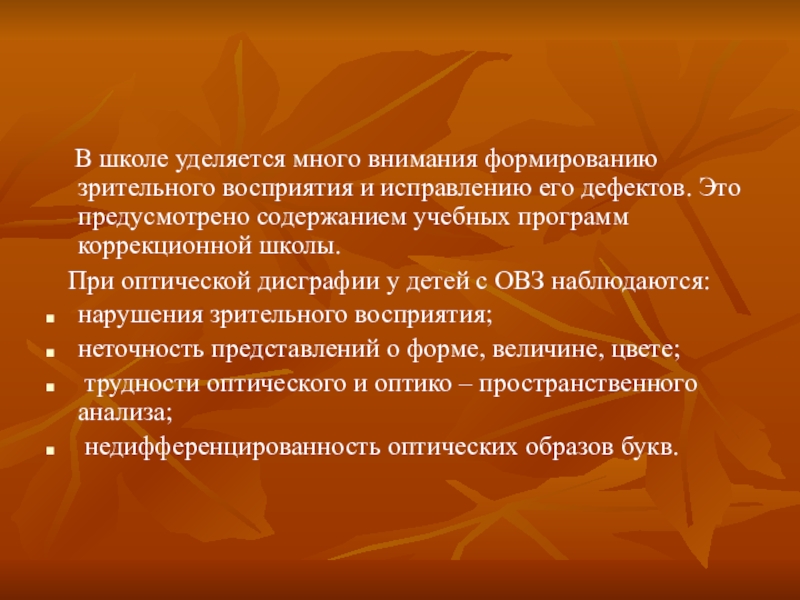 В школе уделяется много внимания формированию зрительного восприятия и исправлению его дефектов. Это предусмотрено содержанием учебных программ коррекционной школы.

При оптической дисграфии у детей с ОВЗ наблюдаются:

- нарушения зрительного восприятия;
- неточность представлений о форме, величине, цвете;
- трудности оптического и оптико – пространственного анализа;
- недифференцированность оптических образов букв.